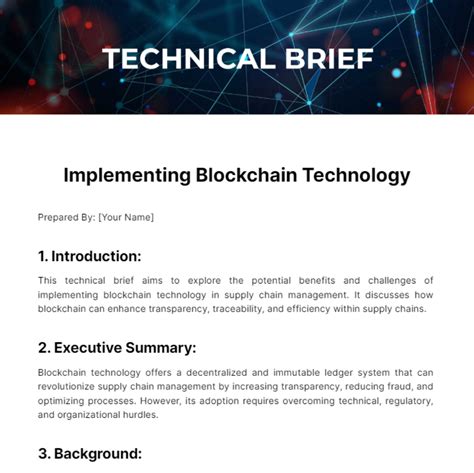 TECHNICAL BRIEF

Implementing Blockchain Technology

Prepared By: [Your Name]

1. Introduction:

This technical brief aims to explore the potential benefits and challenges of implementing blockchain technology in supply chain management. It discusses how blockchain can enhance transparency, traceability, and efficiency within supply chains.

2. Executive Summary:

Blockchain technology offers a decentralized and immutable ledger system that can revolutionize supply chain management by increasing transparency, reducing fraud, and optimizing processes. However, its adoption requires overcoming technical, regulatory, and organizational hurdles.

3. Background: